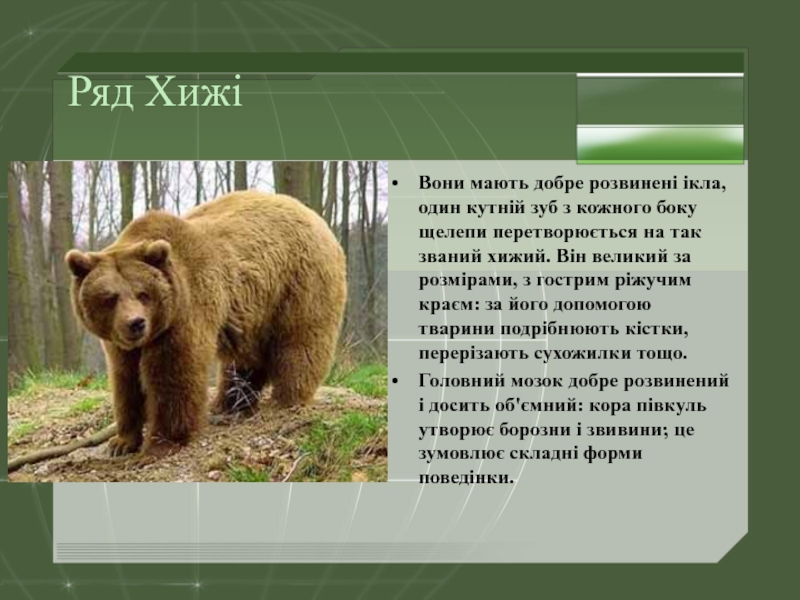 Ряд Хижі

• Вони мають добре розвинені ікла, один кутній зуб з кожного боку щелепи перетворюється на так званий хижий. Він великий за розмірами, з гострим ріжучим краєм: за його допомогою тварини подрібнюють кістки, перерізають сухожилки тощо.
• Головний мозок добре розвинений і досить об'ємний: кора півкуль утворює борозни і звивини; це зумовлює складні форми поведінки.